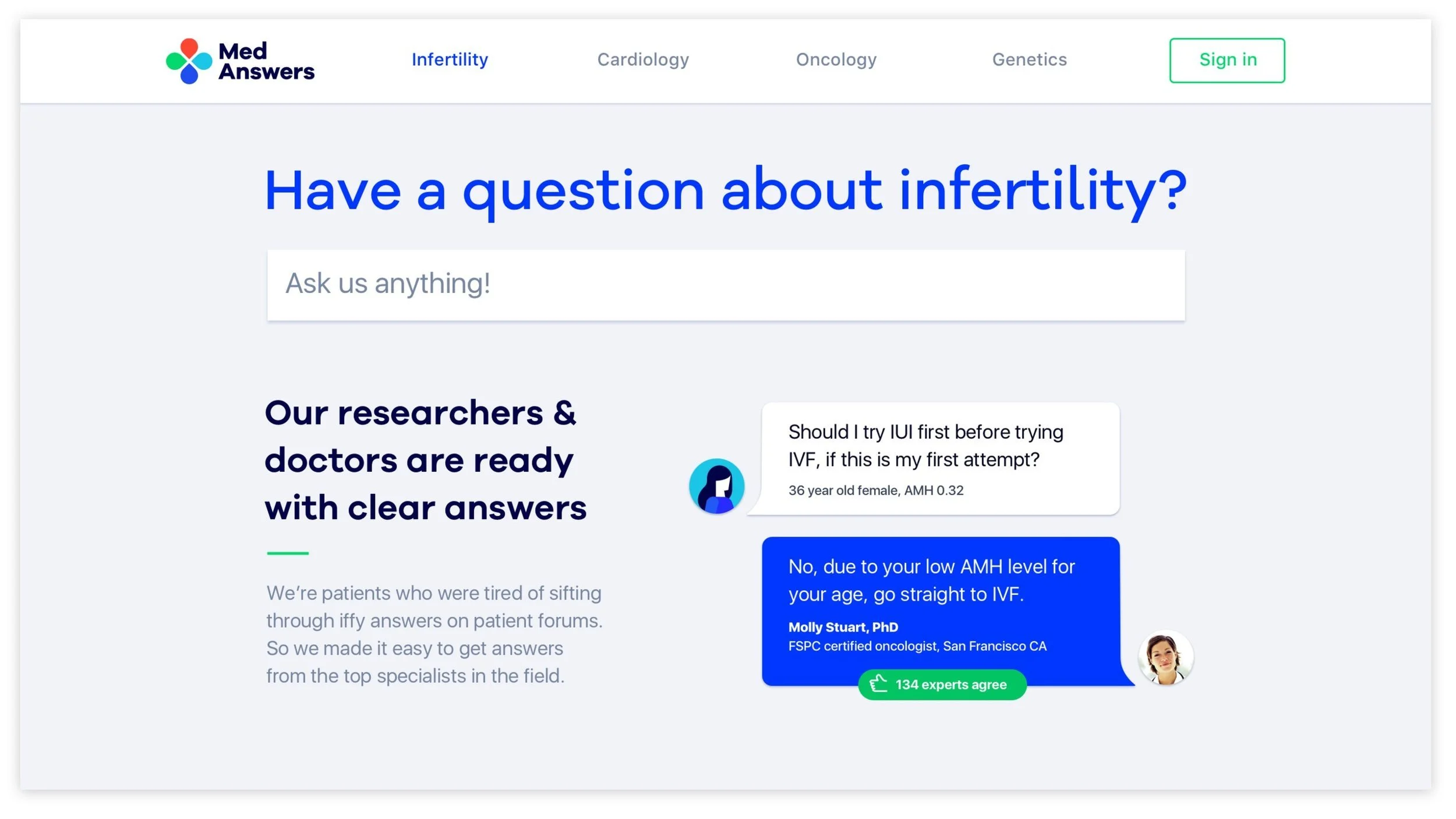 Med Answers

Infertility Cardiology Oncology Genetics

Sign in

Have a question about infertility?

Ask us anything!

Our researchers & doctors are ready with clear answers

We're patients who were tired of sifting through iffy answers on patient forums. So we made it easy to get answers from the top specialists in the field.

Should I try IUI first before trying IVF, if this is my first attempt?

36 year old female, AMH 0.32

No, due to your low AMH level for your age, go straight to IVF.

Molly Stuart, PhD
FSPC certified oncologist, San Francisco CA

134 experts agree